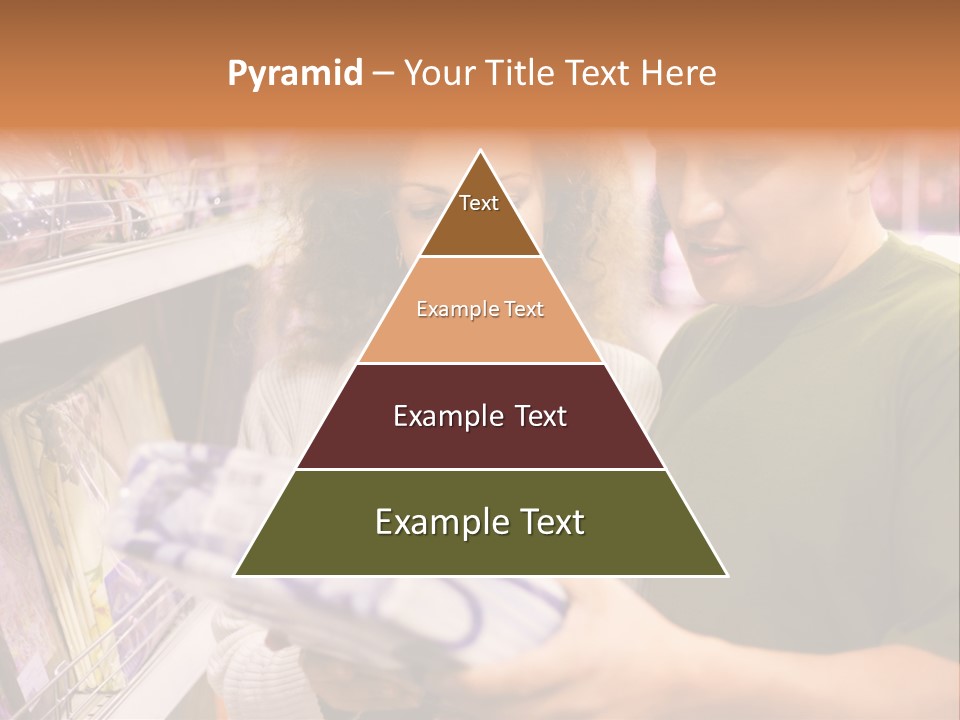 Pyramid – Your Title Text Here

Text

Example Text

Example Text

Example Text